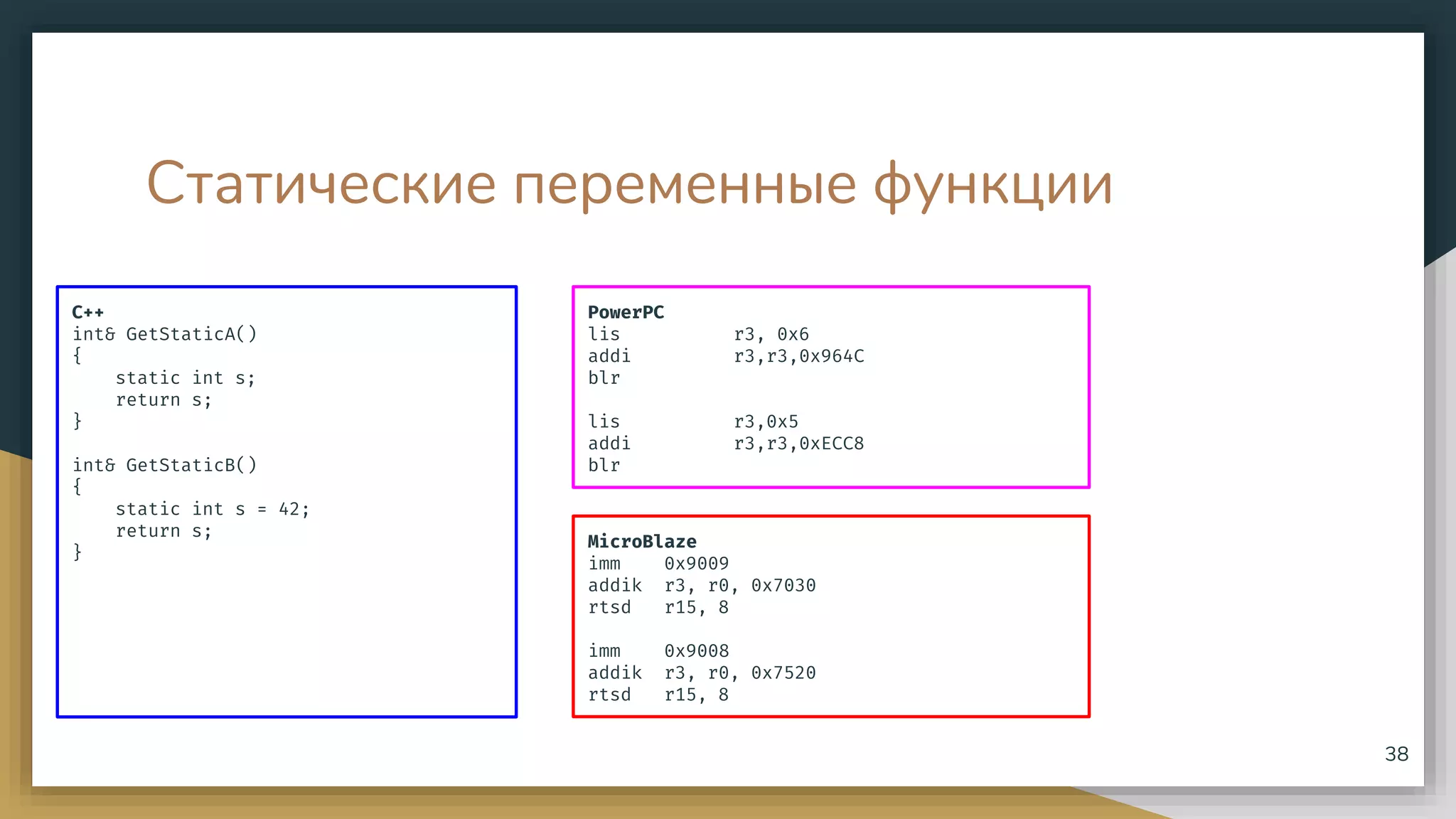 Статические переменные функции

C++
int& GetStaticA()
{
    static int s;
    return s;
}

int& GetStaticB()
{
    static int s = 42;
    return s;
}

PowerPC
lis r3, 0x6
addi r3,r3,0x964C
blr

lis r3,0x5
addi r3,r3,0xECC8
blr

MicroBlaze
imm 0x9009
addik r3, r0, 0x7030
rtsd r15, 8

imm 0x9008
addik r3, r0, 0x7520
rtsd r15, 8

38